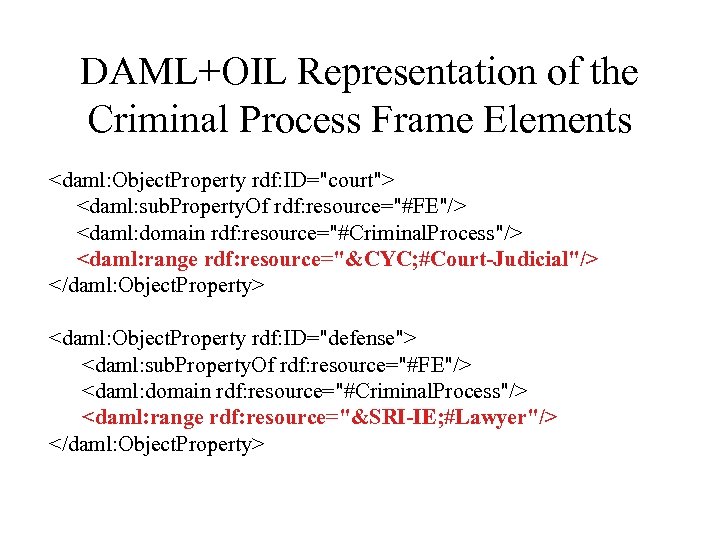 DAML+OIL Representation of the Criminal Process Frame Elements

<daml:ObjectProperty rdf:ID="court">
<daml:subPropertyOf rdf:resource="#FE"/>
<daml:domain rdf:resource="#CriminalProcess"/>
<daml:range rdf:resource="&CYC;#Court-Judicial"/>
</daml:ObjectProperty>

<daml:ObjectProperty rdf:ID="defense">
<daml:subPropertyOf rdf:resource="#FE"/>
<daml:domain rdf:resource="#CriminalProcess"/>
<daml:range rdf:resource="&SRI-IE;#Lawyer"/>
</daml:ObjectProperty>